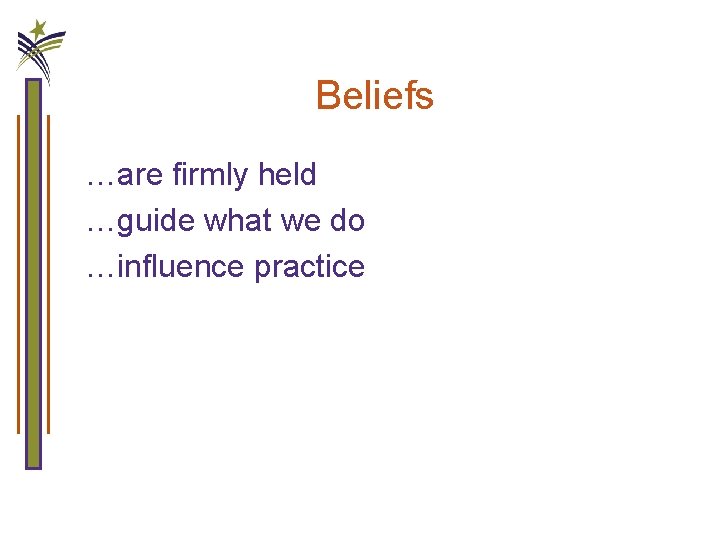 Beliefs

…are firmly held

…guide what we do

…influence practice